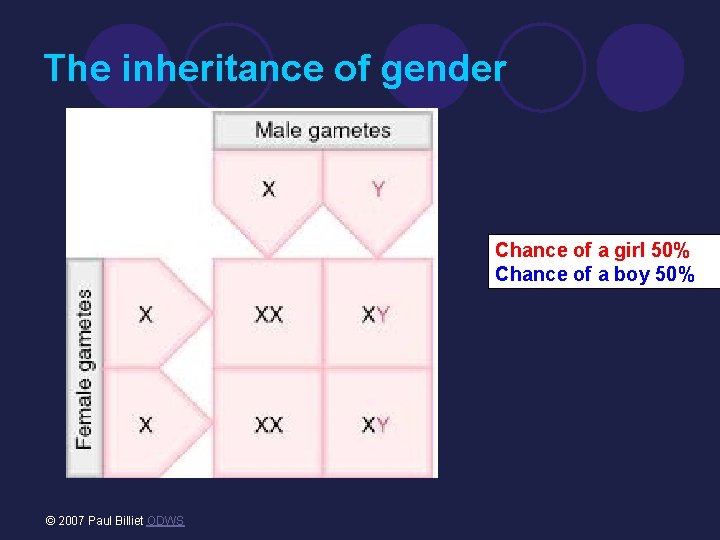 The inheritance of gender

| | | Male gametes | |
|---|---|---|---|
| | | X | Y |
| Female gametes | X | XX | XY |
| | X | XX | XY |

Chance of a girl 50%
Chance of a boy 50%

© 2007 Paul Billiet ODWS